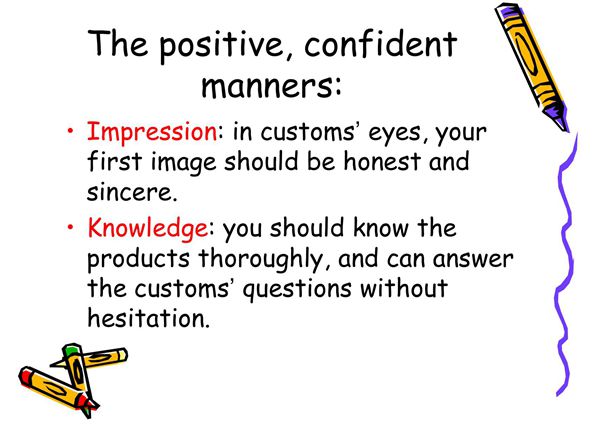 The positive, confident manners:

• Impression: in customs' eyes, your first image should be honest and sincere.

• Knowledge: you should know the products thoroughly, and can answer the customs' questions without hesitation.